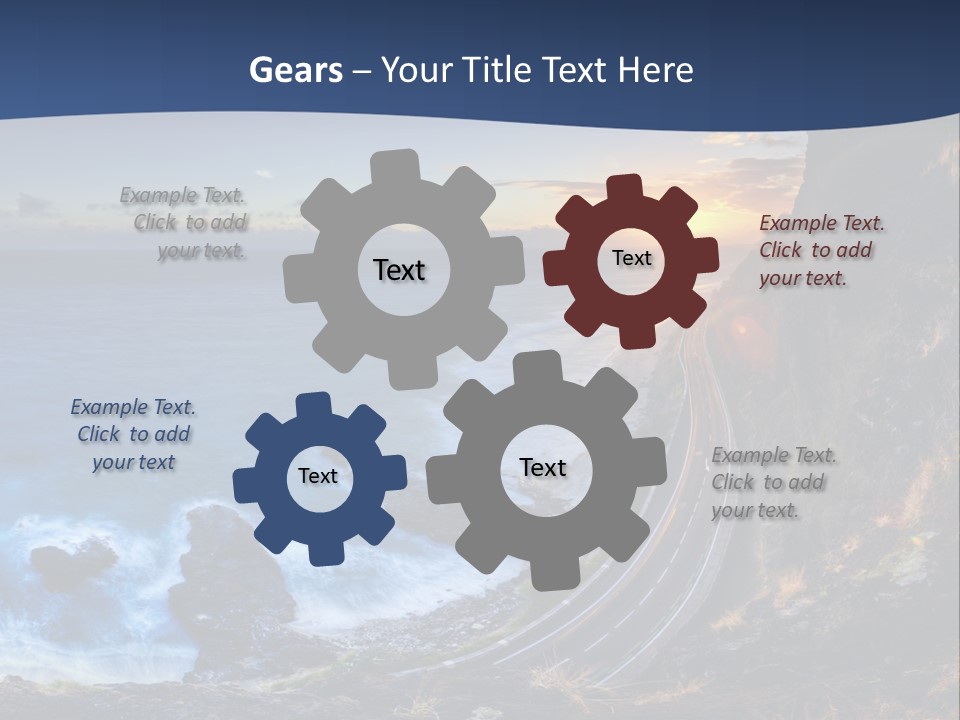 Gears – Your Title Text Here

Example Text. Click to add your text.

Text

Text

Example Text. Click to add your text.

Example Text. Click to add your text

Text

Text

Example Text. Click to add your text.